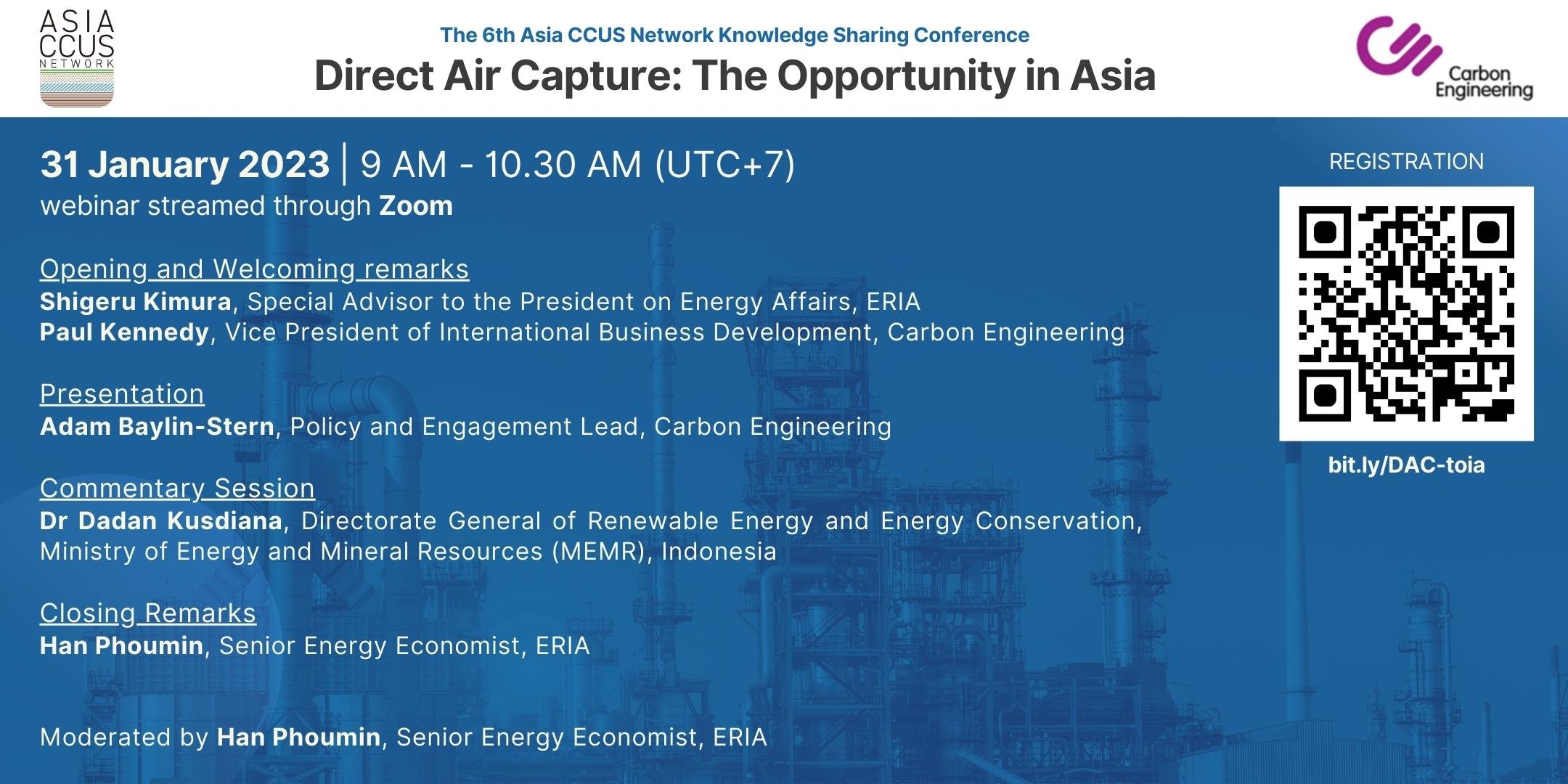 ASIA CCUS NETWORK

The 6th Asia CCUS Network Knowledge Sharing Conference

Direct Air Capture: The Opportunity in Asia

Carbon Engineering

31 January 2023 | 9 AM - 10.30 AM (UTC+7)
webinar streamed through Zoom

Opening and Welcoming remarks
Shigeru Kimura, Special Advisor to the President on Energy Affairs, ERIA
Paul Kennedy, Vice President of International Business Development, Carbon Engineering

Presentation
Adam Baylin-Stern, Policy and Engagement Lead, Carbon Engineering

Commentary Session
Dr Dadan Kusdiana, Directorate General of Renewable Energy and Energy Conservation, Ministry of Energy and Mineral Resources (MEMR), Indonesia

Closing Remarks
Han Phoumin, Senior Energy Economist, ERIA

Moderated by Han Phoumin, Senior Energy Economist, ERIA

REGISTRATION

bit.ly/DAC-toia